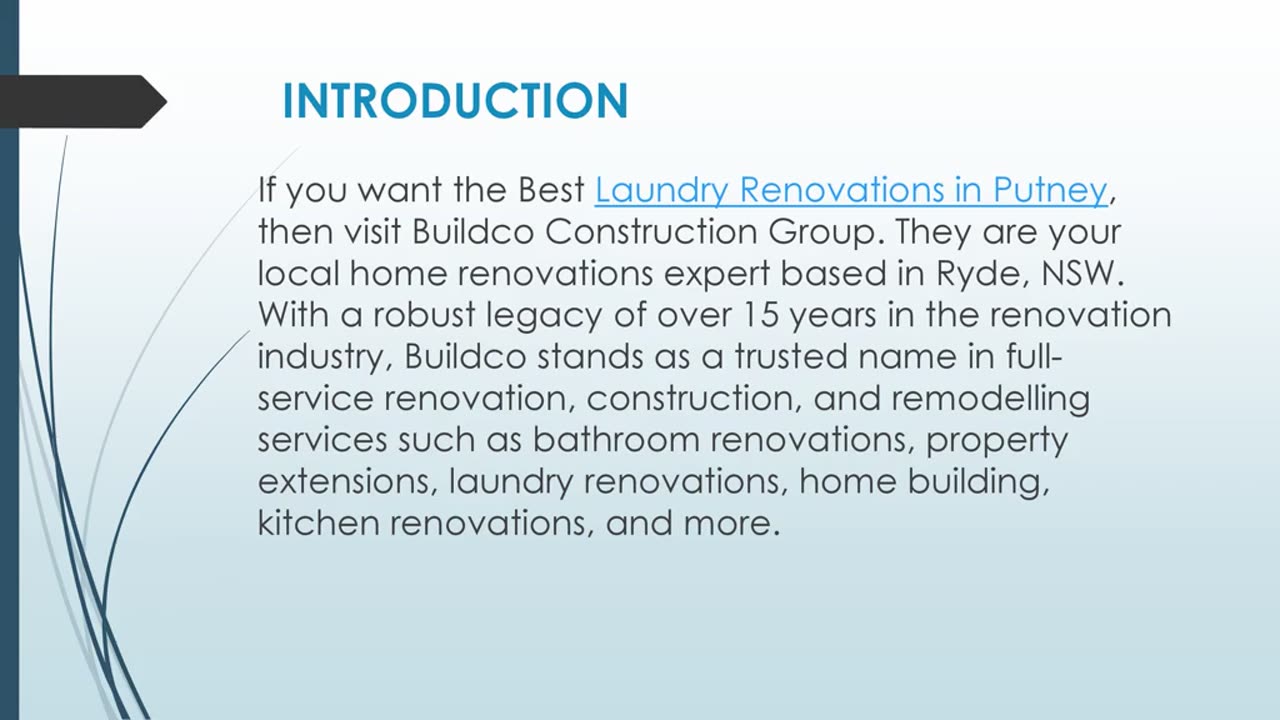 INTRODUCTION

If you want the Best Laundry Renovations in Putney, then visit Buildco Construction Group. They are your local home renovations expert based in Ryde, NSW. With a robust legacy of over 15 years in the renovation industry, Buildco stands as a trusted name in full-service renovation, construction, and remodelling services such as bathroom renovations, property extensions, laundry renovations, home building, kitchen renovations, and more.